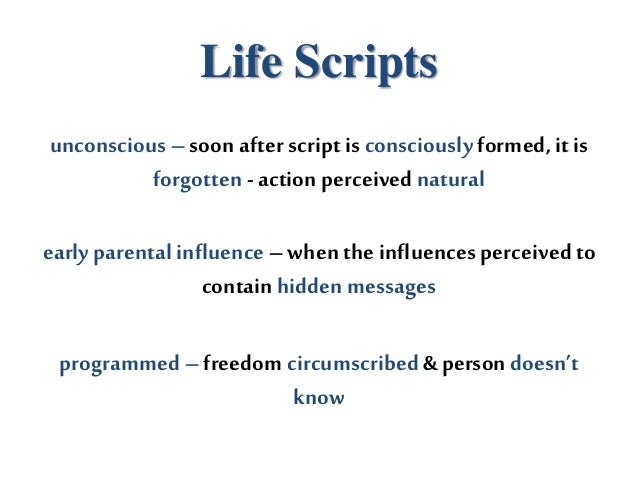 Life Scripts

unconscious – soon after script is consciously formed, it is forgotten - action perceived natural

early parental influence – when the influences perceived to contain hidden messages

programmed – freedom circumscribed & person doesn't know